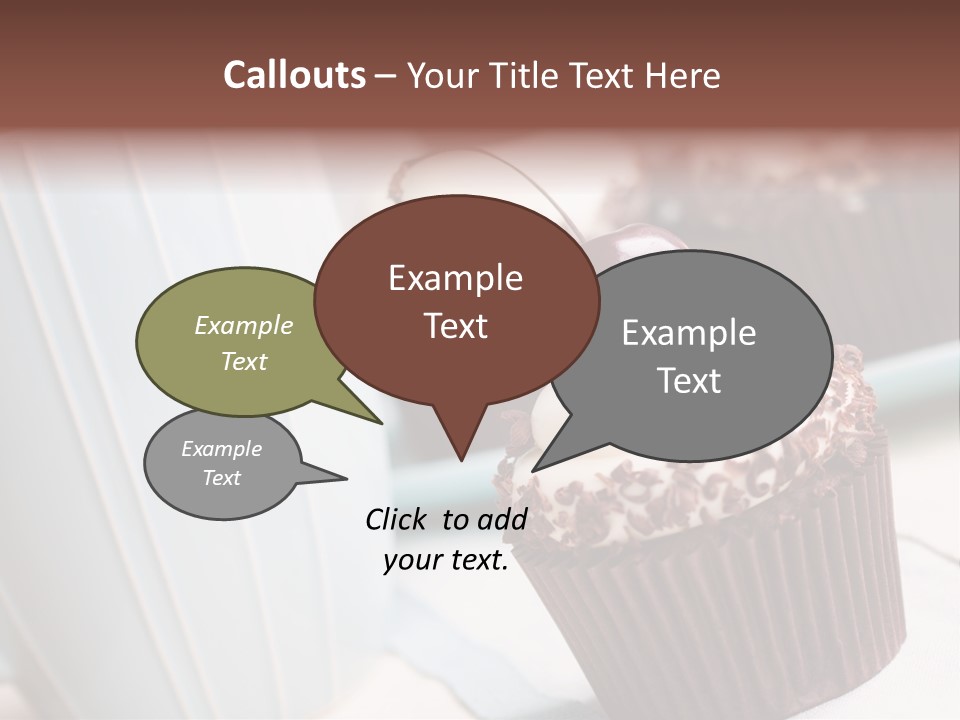 Callouts – Your Title Text Here

Example Text

Example Text

Example Text

Example Text

Click to add your text.